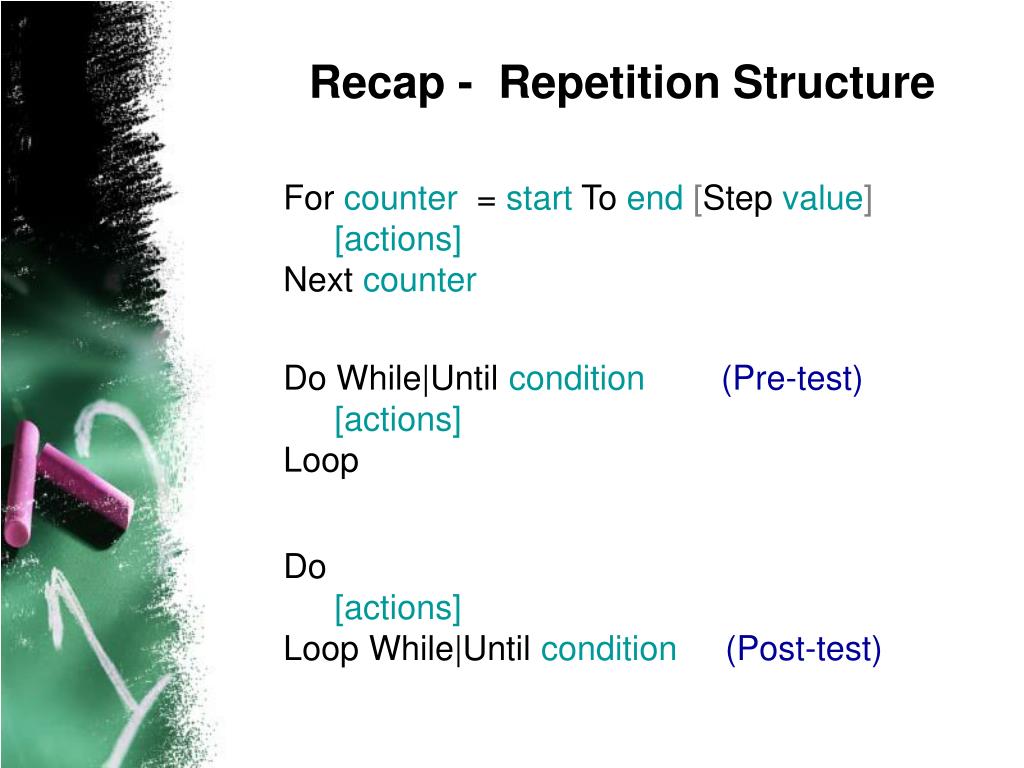 Recap - Repetition Structure

For counter = start To end [Step value]
[actions]
Next counter

Do While|Until condition (Pre-test)
[actions]
Loop

Do
[actions]
Loop While|Until condition (Post-test)